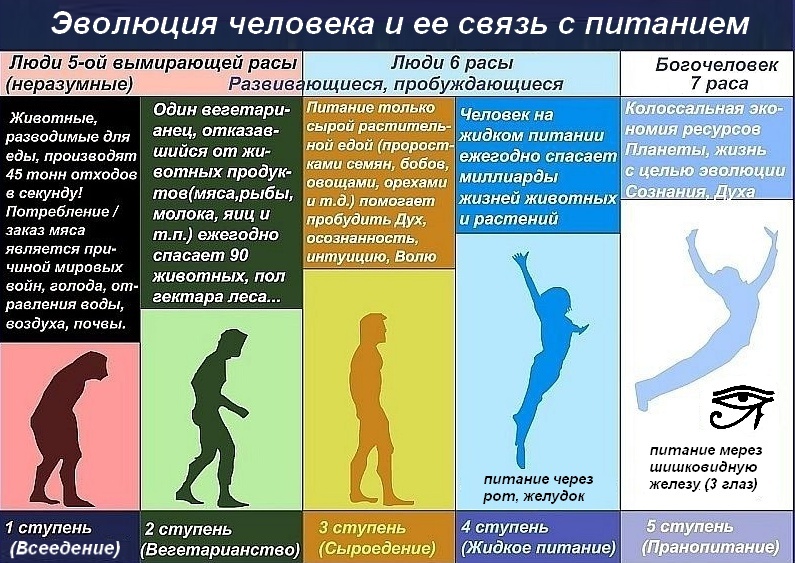 Эволюция человека и ее связь с питанием

Люди 5-ой вымирающей расы (неразумные)

Люди 6 расы
Развивающиеся, пробуждающиеся

Богочеловек
7 раса

Животные, разводимые для еды, производят 45 тонн отходов в секунду! Потребление / заказ мяса является причиной мировых войн, голода, отравления воды, воздуха, почвы.

Один вегетарианец, отказавшийся от животных продуктов(мяса,рыбы, молока, яиц и т.п.) ежегодно спасает 90 животных, пол гектара леса...

Питание только сырой растительной едой (проростками семян, бобов, овощами, орехами и т.д.) помогает пробудить Дух, осознанность, интуицию, Волю

Человек на жидком питании ежегодно спасает миллиарды жизней животных и растений

Колоссальная экономия ресурсов Планеты, жизнь с целью эволюции Сознания, Духа

питание через рот, желудок

питание мерез шишковидную железу (3 глаз)

1 ступень (Всеедение)

2 ступень (Вегетарианство)

3 ступень (Сыроедение)

4 ступень (Жидкое питание)

5 ступень (Пранопитание)